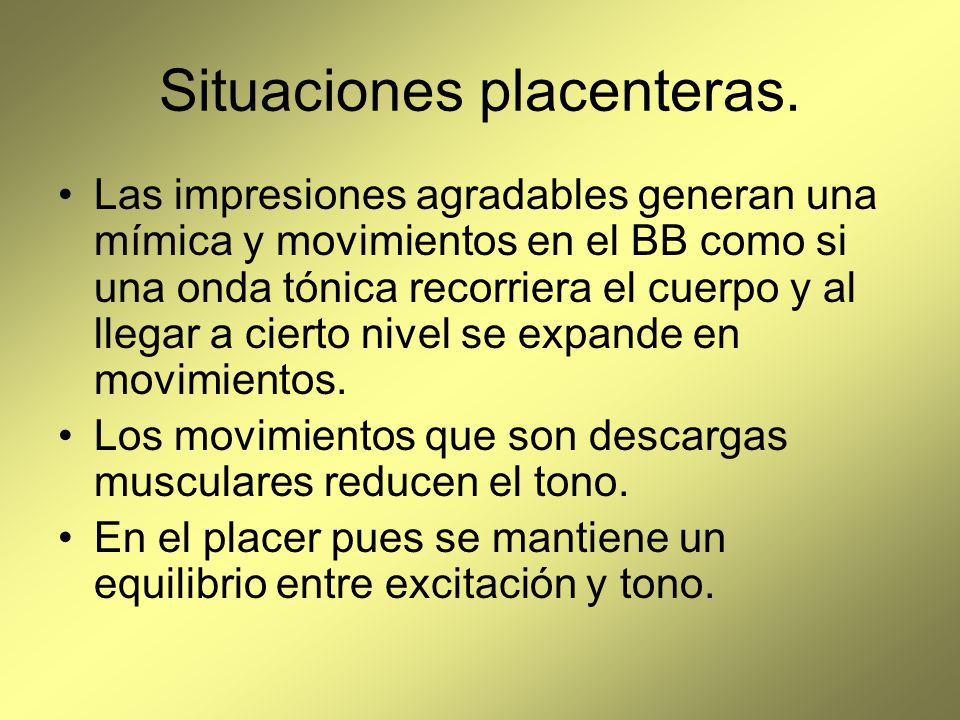 Situaciones placenteras.

• Las impresiones agradables generan una mímica y movimientos en el BB como si una onda tónica recorriera el cuerpo y al llegar a cierto nivel se expande en movimientos.
• Los movimientos que son descargas musculares reducen el tono.
• En el placer pues se mantiene un equilibrio entre excitación y tono.